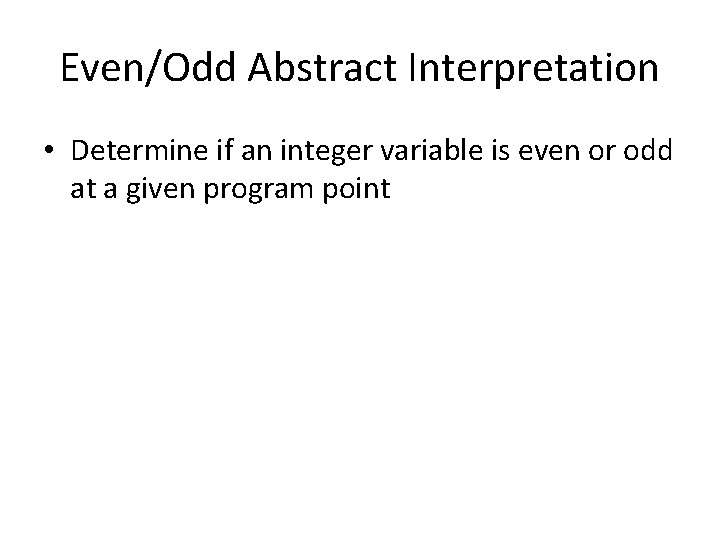 Even/Odd Abstract Interpretation

• Determine if an integer variable is even or odd at a given program point